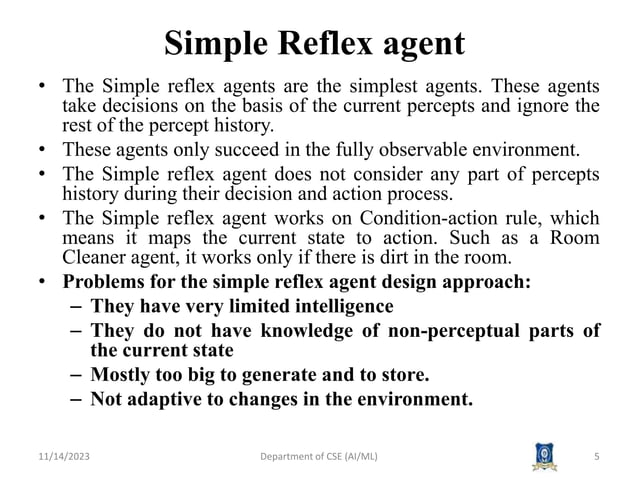 Simple Reflex agent

• The Simple reflex agents are the simplest agents. These agents take decisions on the basis of the current percepts and ignore the rest of the percept history.
• These agents only succeed in the fully observable environment.
• The Simple reflex agent does not consider any part of percepts history during their decision and action process.
• The Simple reflex agent works on Condition-action rule, which means it maps the current state to action. Such as a Room Cleaner agent, it works only if there is dirt in the room.
• Problems for the simple reflex agent design approach:
– They have very limited intelligence
– They do not have knowledge of non-perceptual parts of the current state
– Mostly too big to generate and to store.
– Not adaptive to changes in the environment.

11/14/2023 Department of CSE (AI/ML) 5